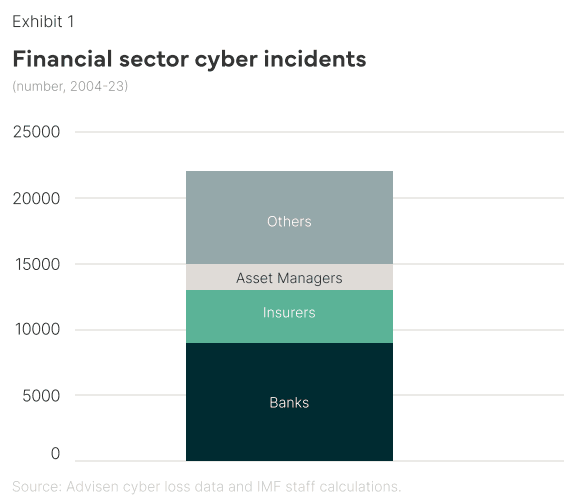 Exhibit 1

Financial sector cyber incidents

(number, 2004-23)

25000
20000
15000
10000
5000
0

Others
Asset Managers
Insurers
Banks

Source: Advisen cyber loss data and IMF staff calculations.